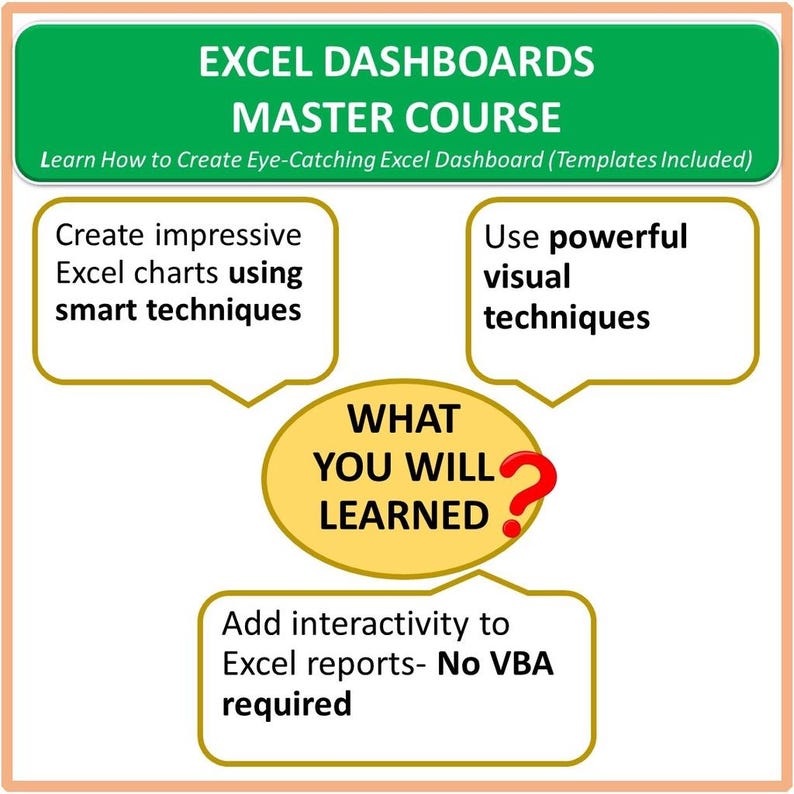 EXCEL DASHBOARDS MASTER COURSE

Learn How to Create Eye-Catching Excel Dashboard (Templates Included)

Create impressive Excel charts using smart techniques

Use powerful visual techniques

WHAT YOU WILL LEARNED ?

Add interactivity to Excel reports- No VBA required